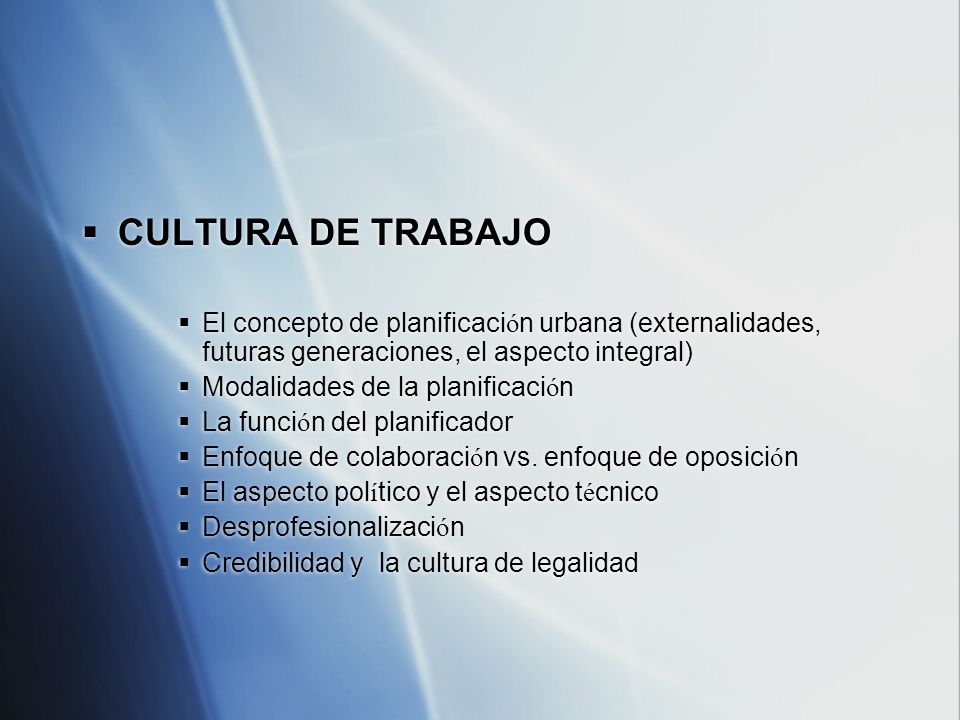 ▪ CULTURA DE TRABAJO

▪ El concepto de planificación urbana (externalidades, futuras generaciones, el aspecto integral)
▪ Modalidades de la planificación
▪ La función del planificador
▪ Enfoque de colaboración vs. enfoque de oposición
▪ El aspecto político y el aspecto técnico
▪ Desprofesionalización
▪ Credibilidad y la cultura de legalidad